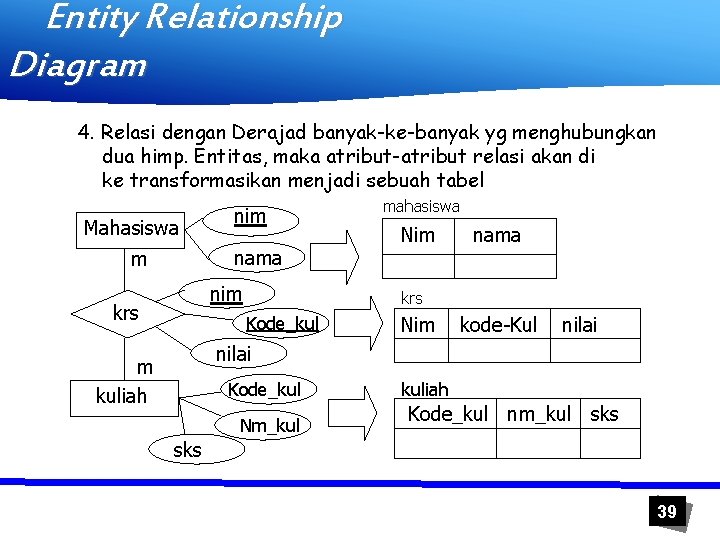 Entity Relationship Diagram

4. Relasi dengan Derajad banyak-ke-banyak yg menghubungkan dua himp. Entitas, maka atribut-atribut relasi akan di ke transformasikan menjadi sebuah tabel

Mahasiswa
nim
nama
m
krs
nim
Kode_kul
nilai
m
kuliah
Kode_kul
Nm_kul
sks

mahasiswa

| Nim | nama |
|---|---|
| | |

krs

| Nim | kode-Kul | nilai |
|---|---|---|
| | | |

kuliah

| Kode_kul | nm_kul | sks |
|---|---|---|
| | | |

39